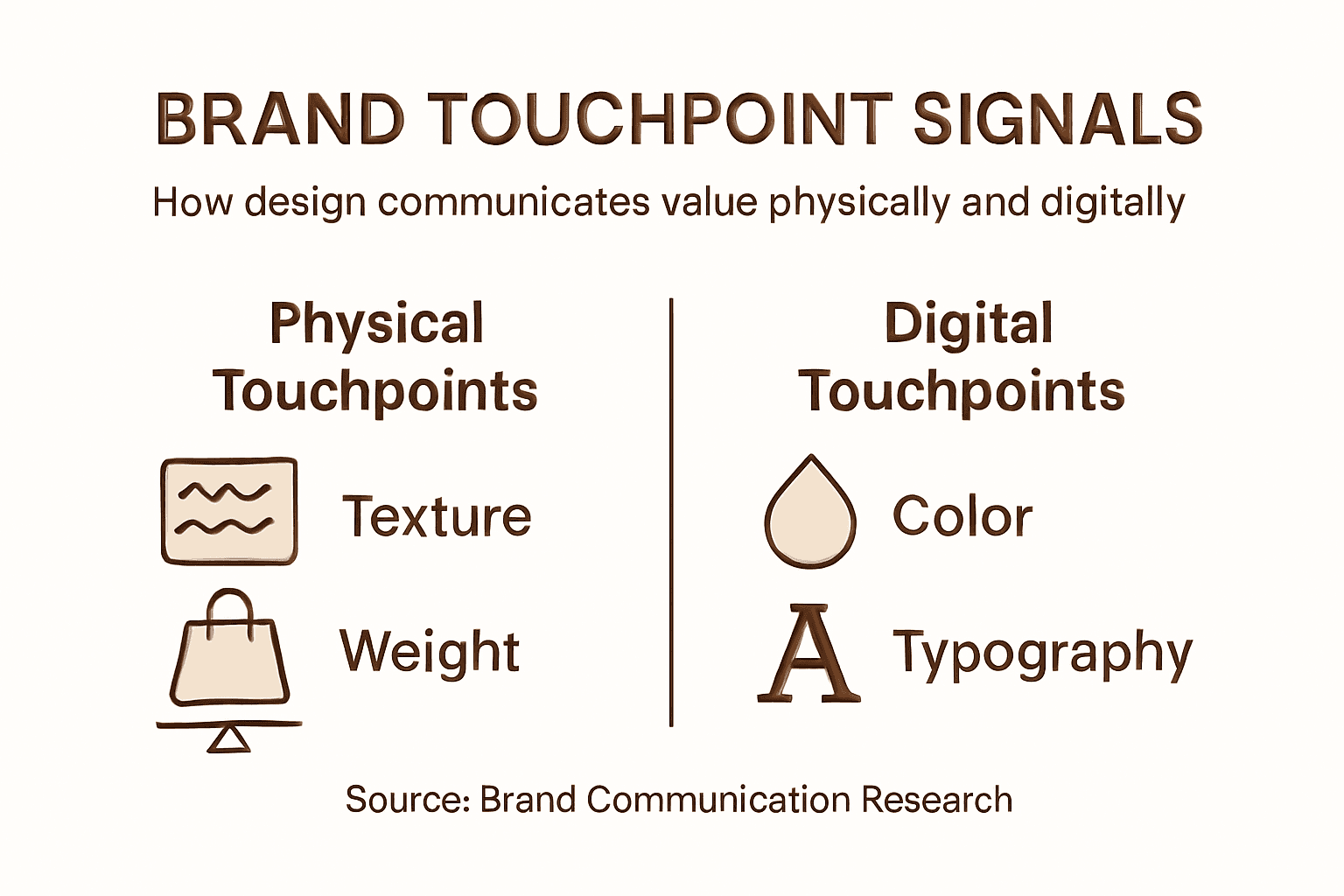 BRAND TOUCHPOINT SIGNALS

How design communicates value physically and digitally

Physical Touchpoints

Texture

Weight

Digital Touchpoints

Color

A

Typography

Source: Brand Communication Research